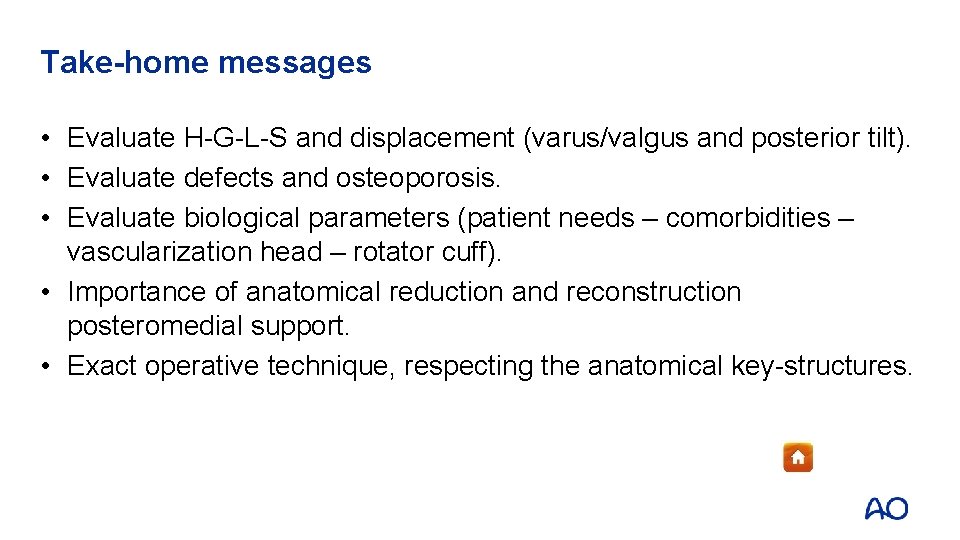 Take-home messages

• Evaluate H-G-L-S and displacement (varus/valgus and posterior tilt).
• Evaluate defects and osteoporosis.
• Evaluate biological parameters (patient needs – comorbidities – vascularization head – rotator cuff).
• Importance of anatomical reduction and reconstruction posteromedial support.
• Exact operative technique, respecting the anatomical key-structures.

AO